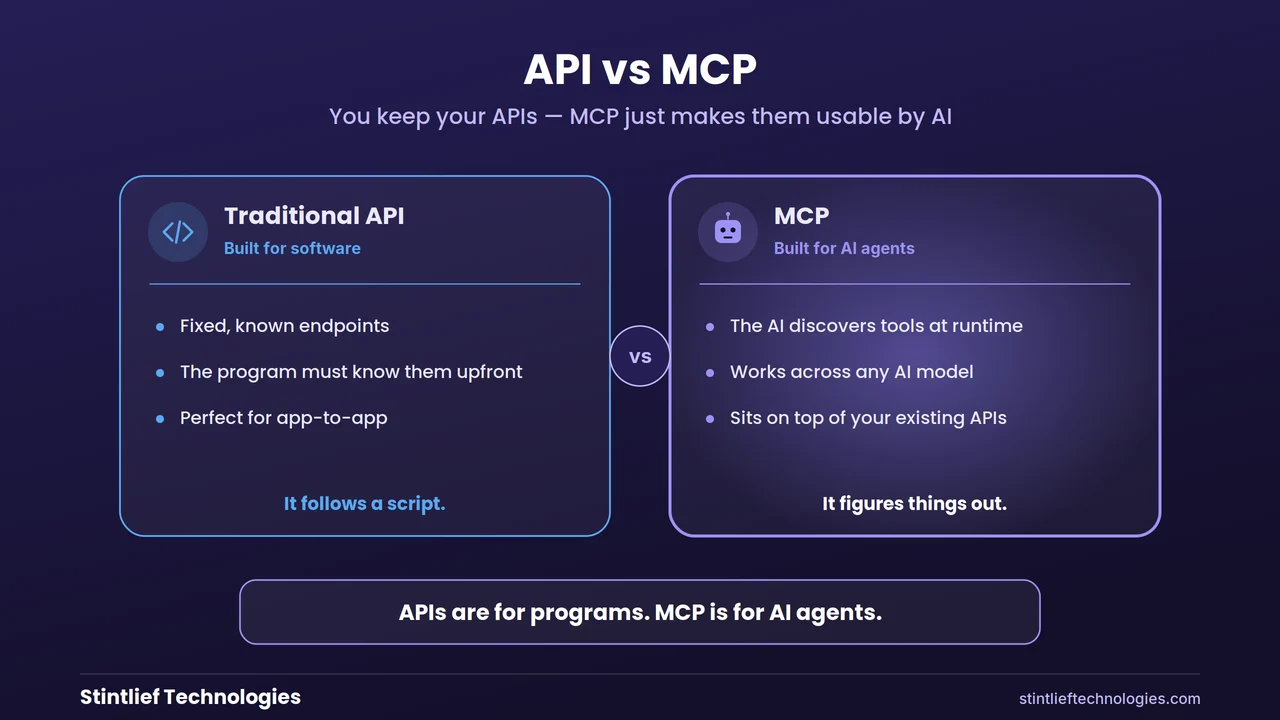 API vs MCP

You keep your APIs — MCP just makes them usable by AI

</>

Traditional API

Built for software

- Fixed, known endpoints
- The program must know them upfront
- Perfect for app-to-app

It follows a script.

vs

MCP

Built for AI agents

- The AI discovers tools at runtime
- Works across any AI model
- Sits on top of your existing APIs

It figures things out.

APIs are for programs. MCP is for AI agents.

Stintlief Technologies

stintlieftechnologies.com